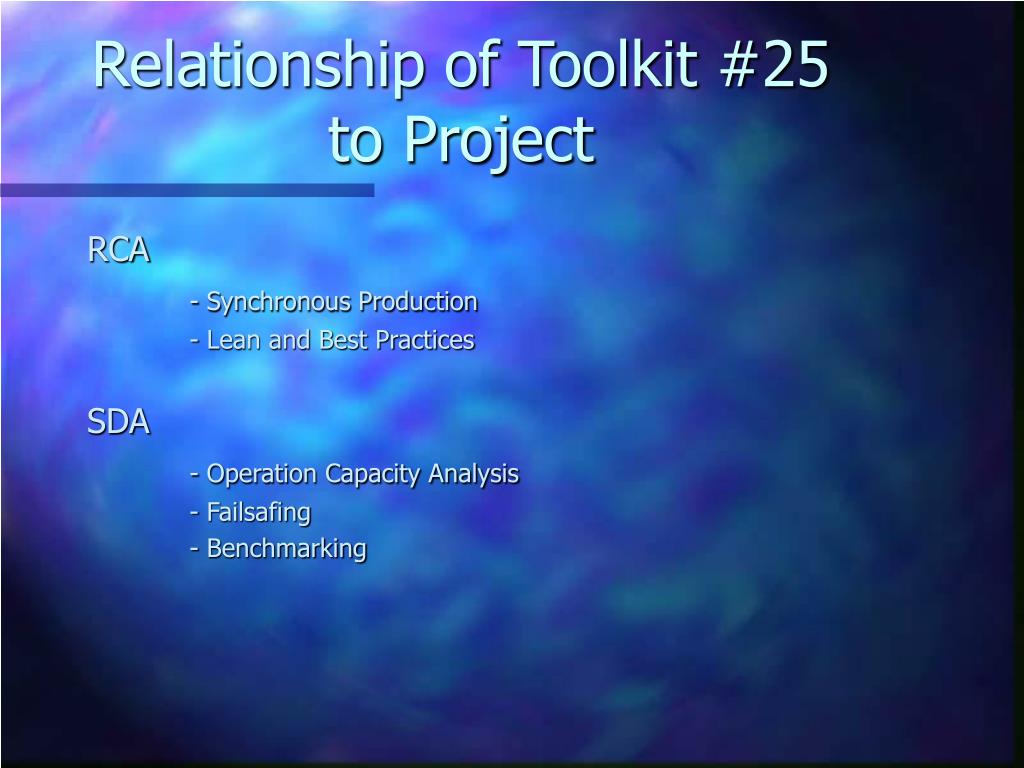 Relationship of Toolkit #25 to Project

RCA

- Synchronous Production
- Lean and Best Practices

SDA

- Operation Capacity Analysis
- Failsafing
- Benchmarking